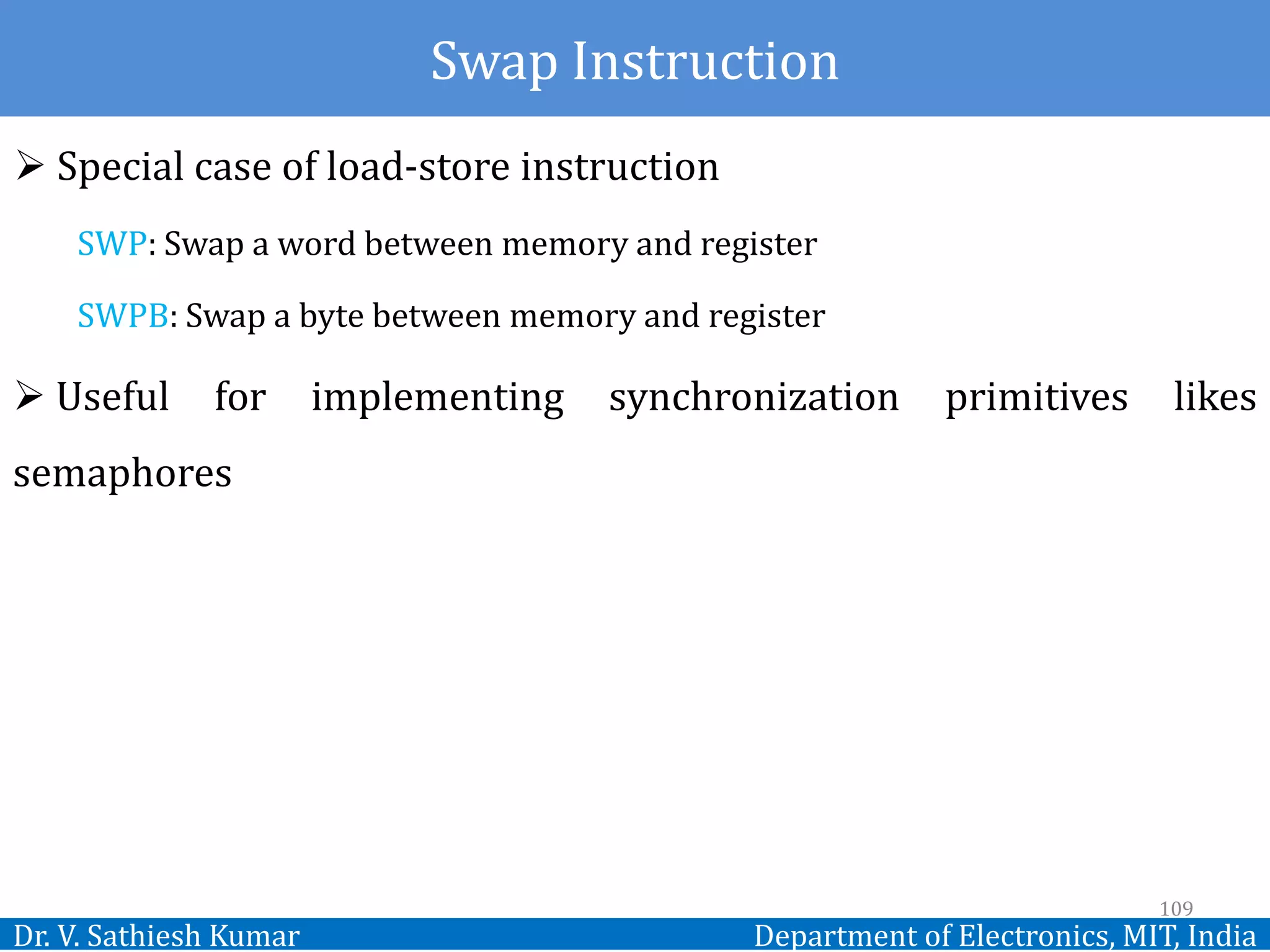 Swap Instruction

➢ Special case of load-store instruction

SWP: Swap a word between memory and register

SWPB: Swap a byte between memory and register

➢ Useful for implementing synchronization primitives likes semaphores

109

Dr. V. Sathiesh Kumar

Department of Electronics, MIT, India